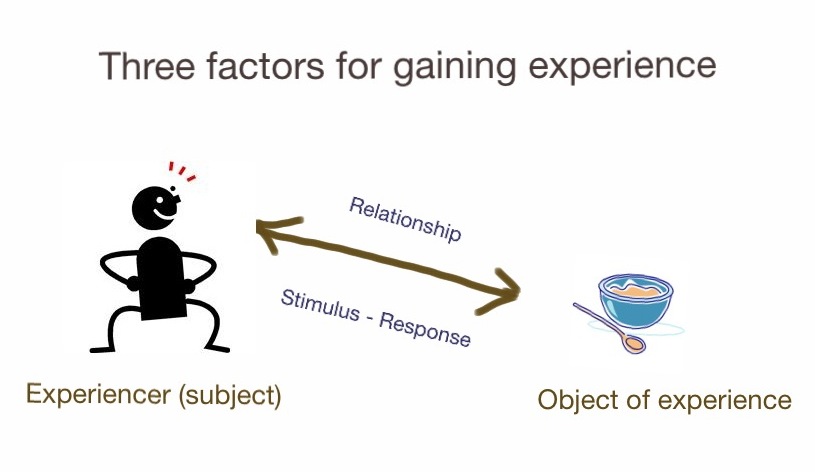 Three factors for gaining experience

Relationship

Stimulus - Response

Experiencer (subject)

Object of experience